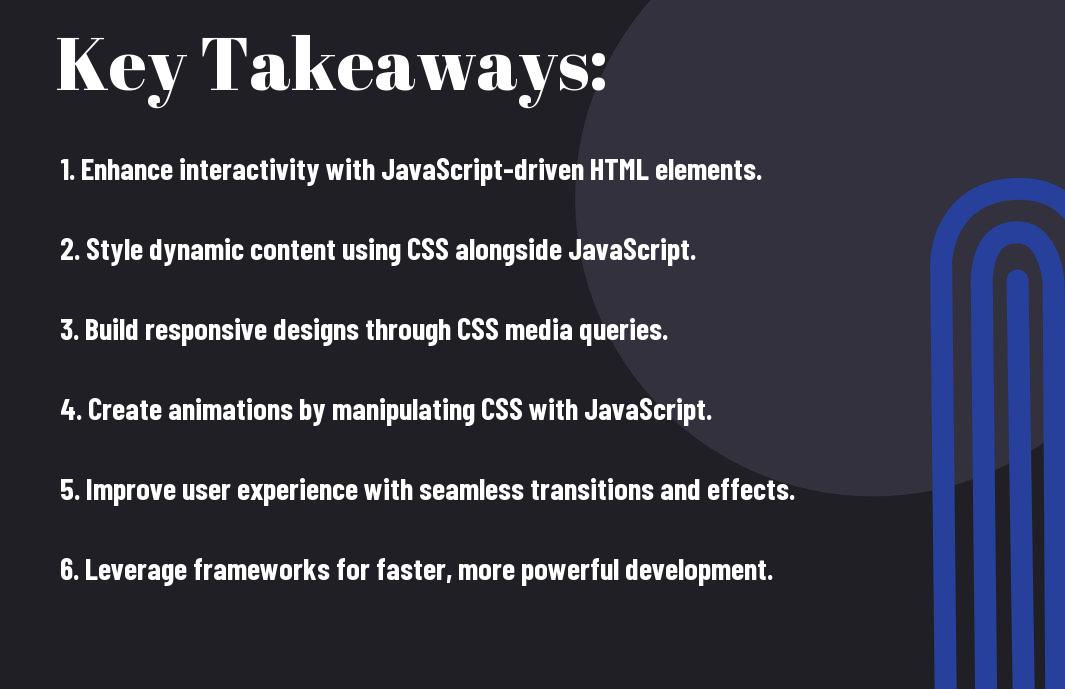 Key Takeaways:

1. Enhance interactivity with JavaScript-driven HTML elements.

2. Style dynamic content using CSS alongside JavaScript.

3. Build responsive designs through CSS media queries.

4. Create animations by manipulating CSS with JavaScript.

5. Improve user experience with seamless transitions and effects.

6. Leverage frameworks for faster, more powerful development.